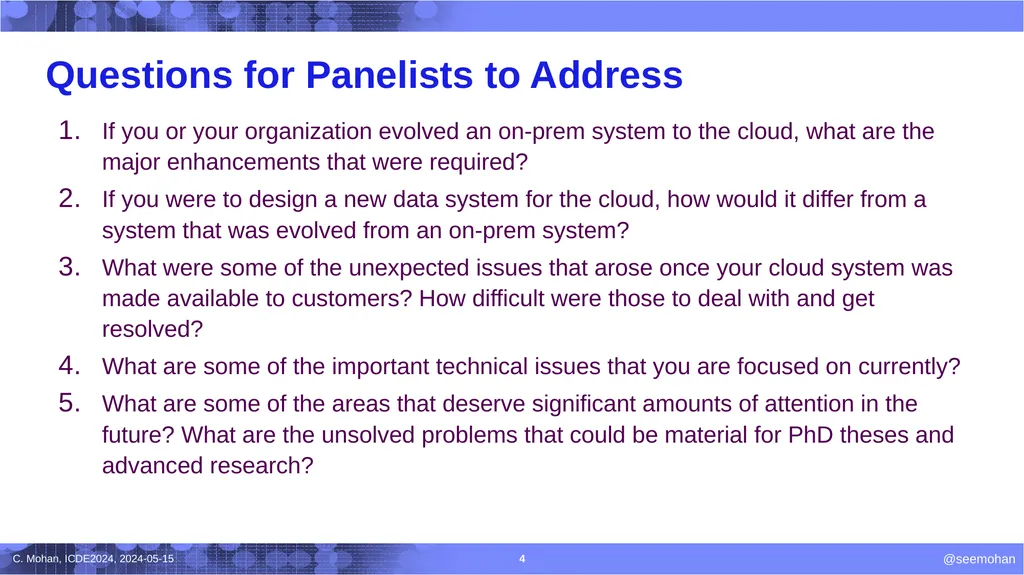 Questions for Panelists to Address

1. If you or your organization evolved an on-prem system to the cloud, what are the major enhancements that were required?
2. If you were to design a new data system for the cloud, how would it differ from a system that was evolved from an on-prem system?
3. What were some of the unexpected issues that arose once your cloud system was made available to customers? How difficult were those to deal with and get resolved?
4. What are some of the important technical issues that you are focused on currently?
5. What are some of the areas that deserve significant amounts of attention in the future? What are the unsolved problems that could be material for PhD theses and advanced research?

C. Mohan, ICDE2024, 2024-05-15

4

@seemohan